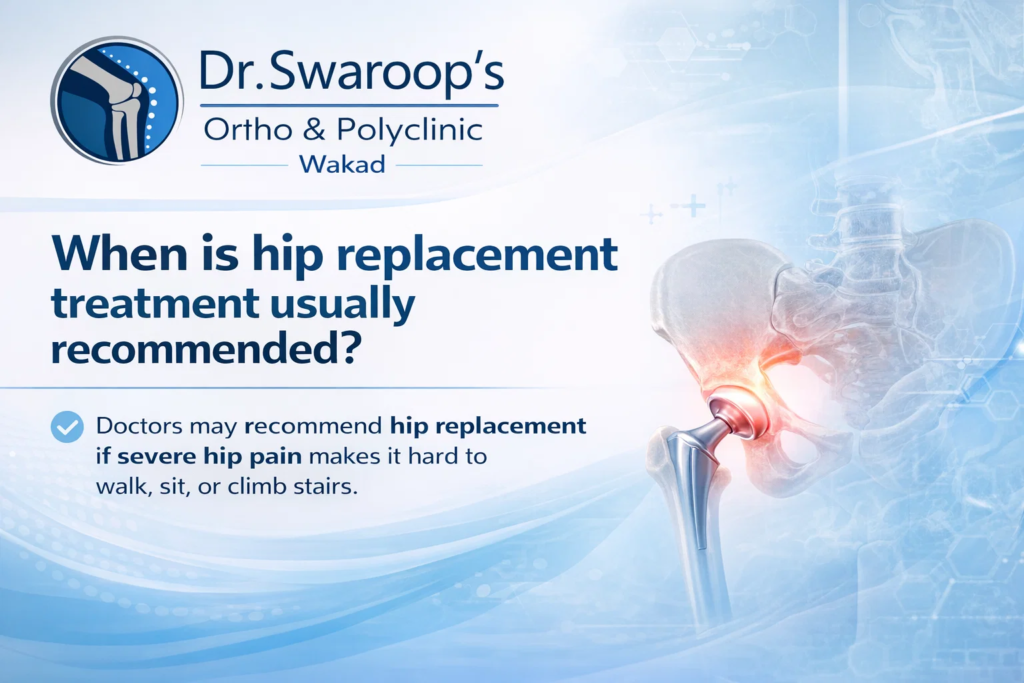 Dr.Swaroop's
Ortho & Polyclinic
Wakad

When is hip replacement treatment usually recommended?

Doctors may recommend hip replacement if severe hip pain makes it hard to walk, sit, or climb stairs.